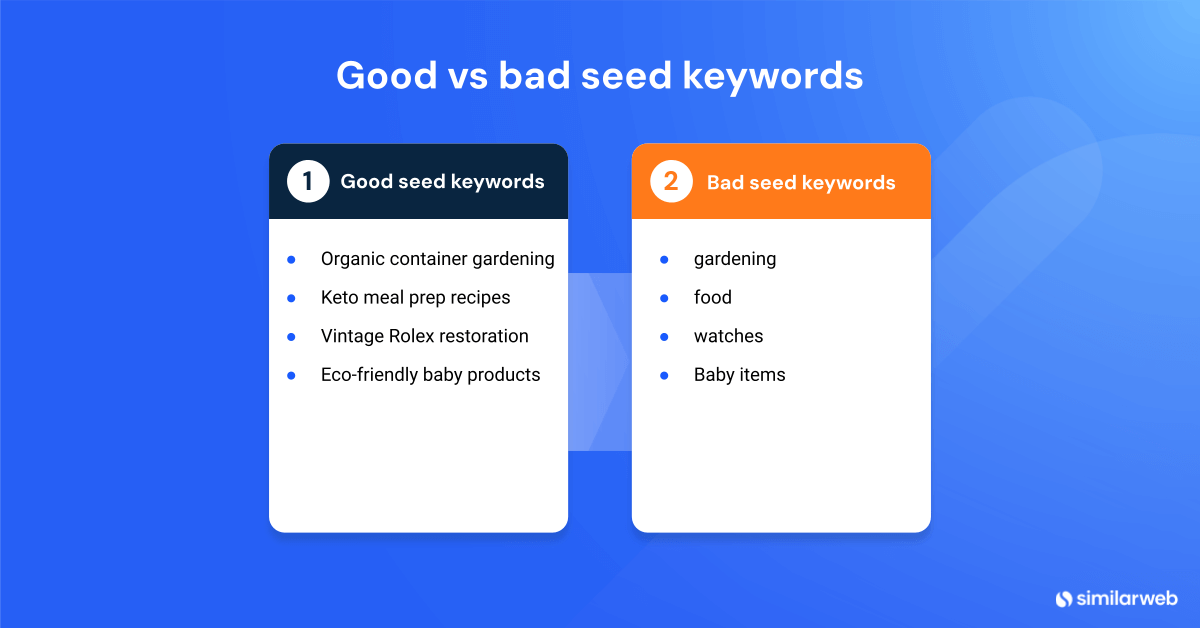 Good vs bad seed keywords

1 Good seed keywords

- Organic container gardening
- Keto meal prep recipes
- Vintage Rolex restoration
- Eco-friendly baby products

2 Bad seed keywords

- gardening
- food
- watches
- Baby items

similarweb